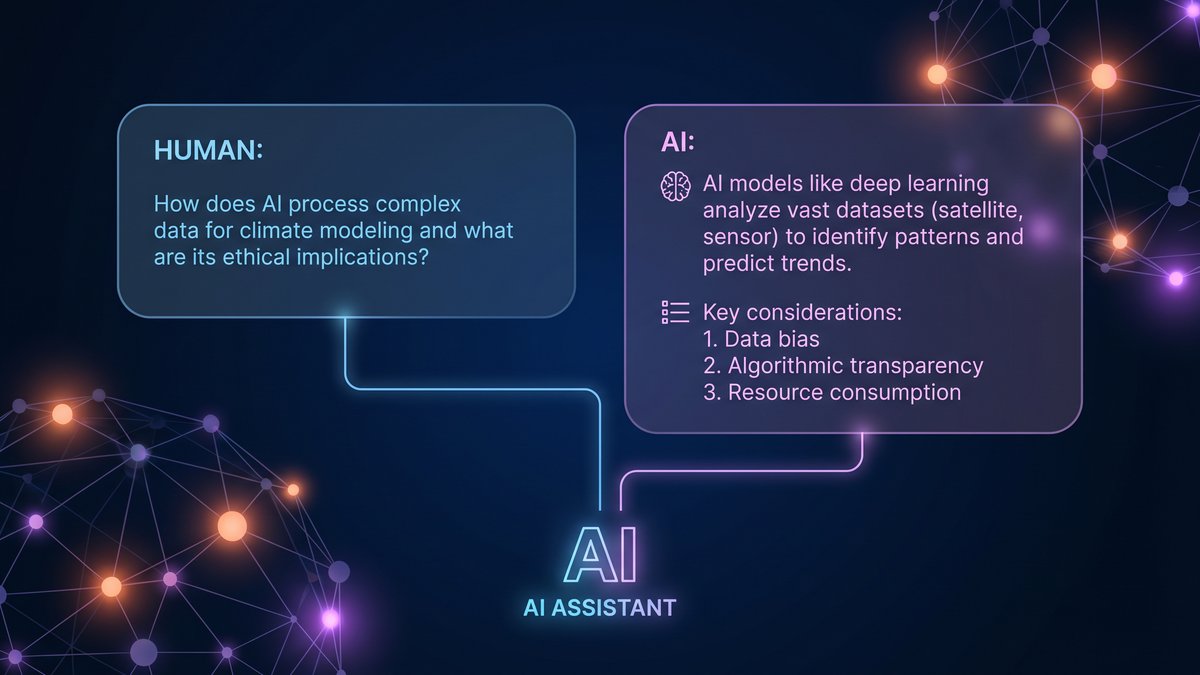 HUMAN:

How does AI process complex data for climate modeling and what are its ethical implications?

AI:

AI models like deep learning analyze vast datasets (satellite, sensor) to identify patterns and predict trends.

Key considerations:
1. Data bias
2. Algorithmic transparency
3. Resource consumption

AI

AI ASSISTANT